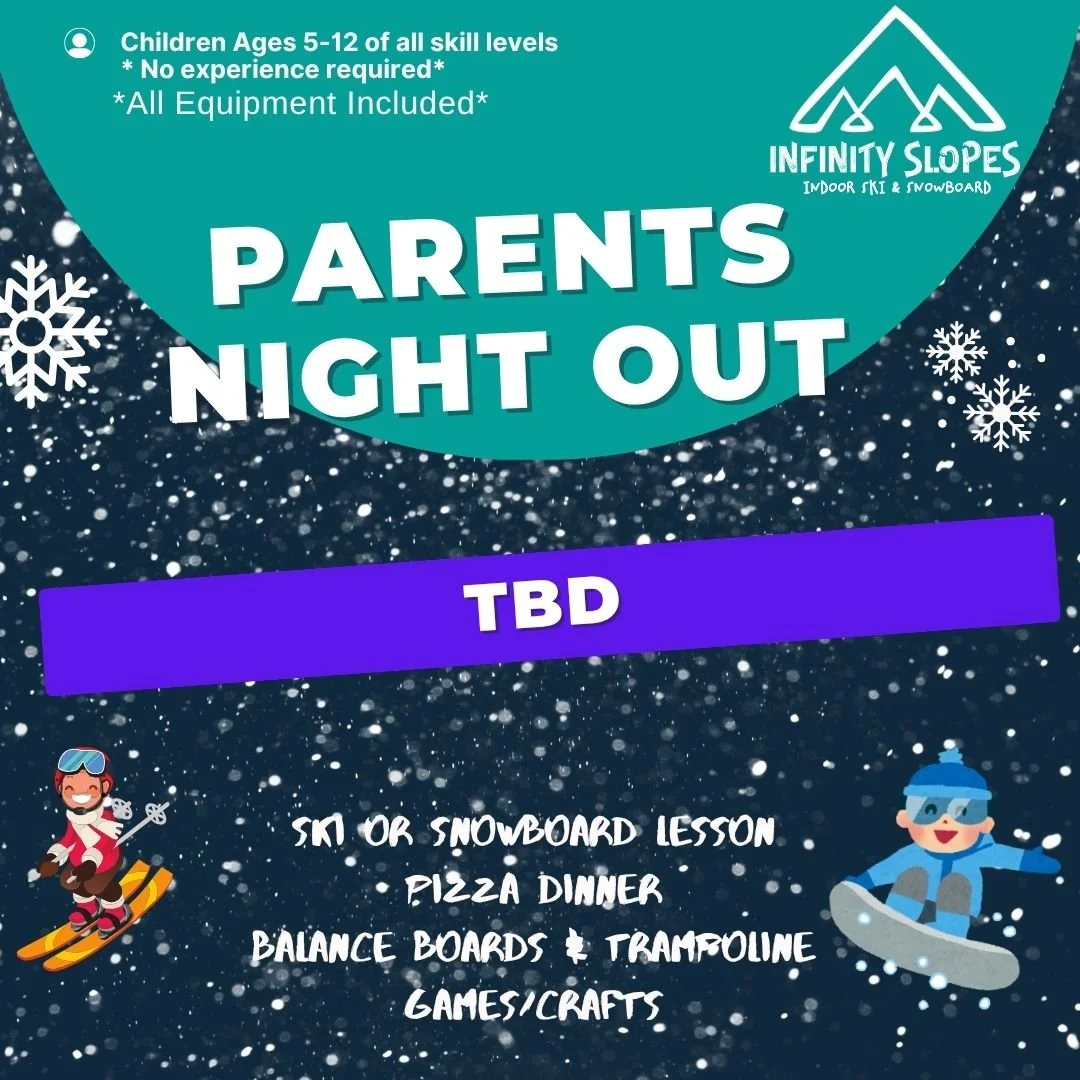 Children Ages 5-12 of all skill levels
* No experience required*
*All Equipment Included*

INFINITY SLOPES
INDOOR SKI & SNOWBOARD

PARENTS NIGHT OUT

TBD

SKI OR SNOWBOARD LESSON
PIZZA DINNER
BALANCE BOARDS & TRAMPOLINE
GAMES/CRAFTS